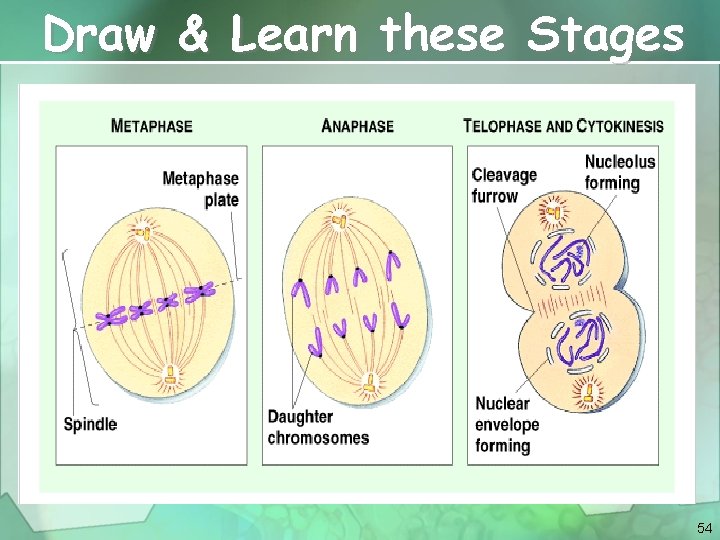 Draw & Learn these Stages

METAPHASE

Metaphase plate

Spindle

ANAPHASE

Daughter chromosomes

TELOPHASE AND CYTOKINESIS

Cleavage furrow

Nucleolus forming

Nuclear envelope forming

54